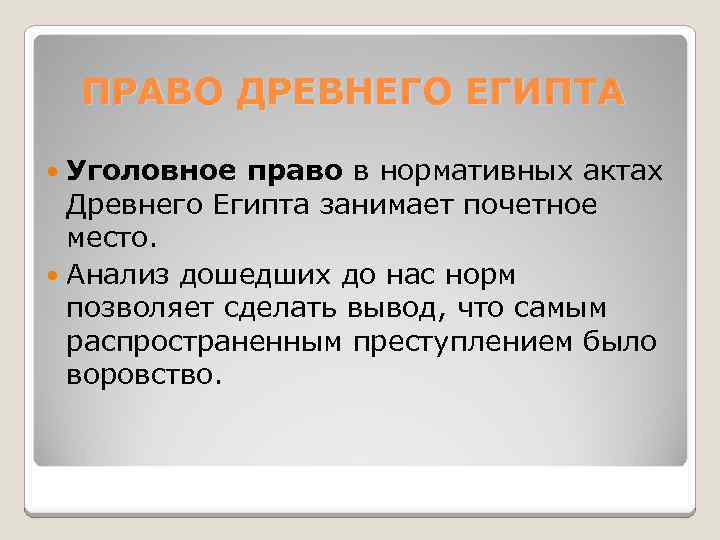 ПРАВО ДРЕВНЕГО ЕГИПТА

Уголовное право в нормативных актах Древнего Египта занимает почетное место.

Анализ дошедших до нас норм позволяет сделать вывод, что самым распространенным преступлением было воровство.